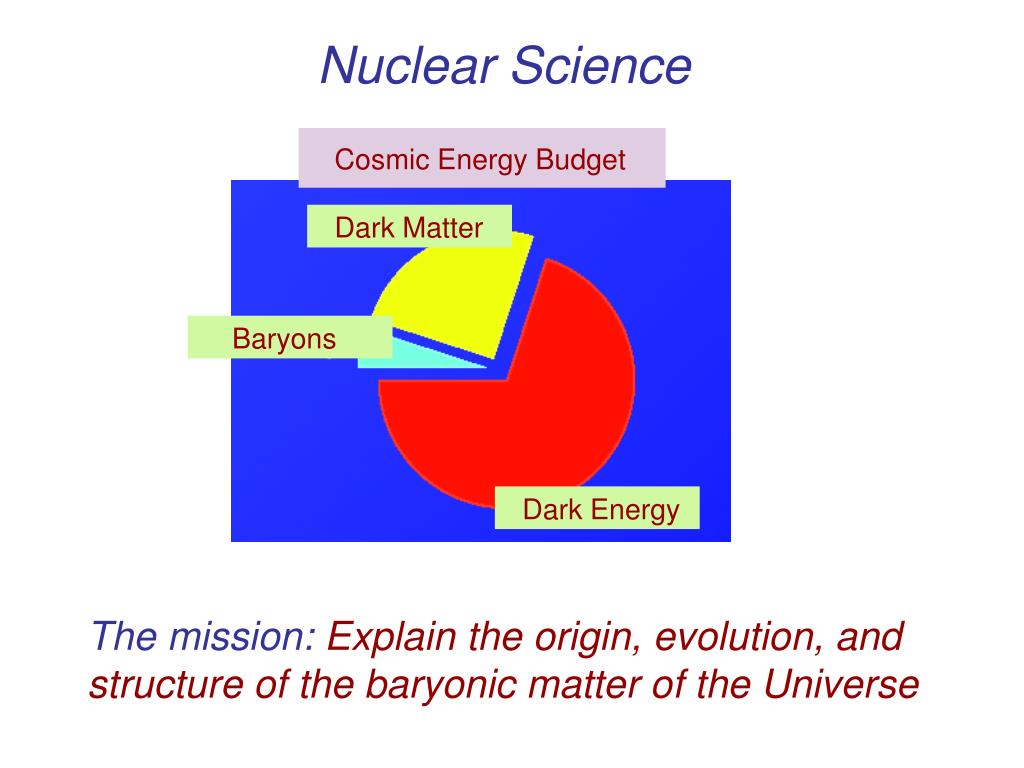 Nuclear Science

Cosmic Energy Budget

Dark Matter

Baryons

Dark Energy

The mission: Explain the origin, evolution, and structure of the baryonic matter of the Universe